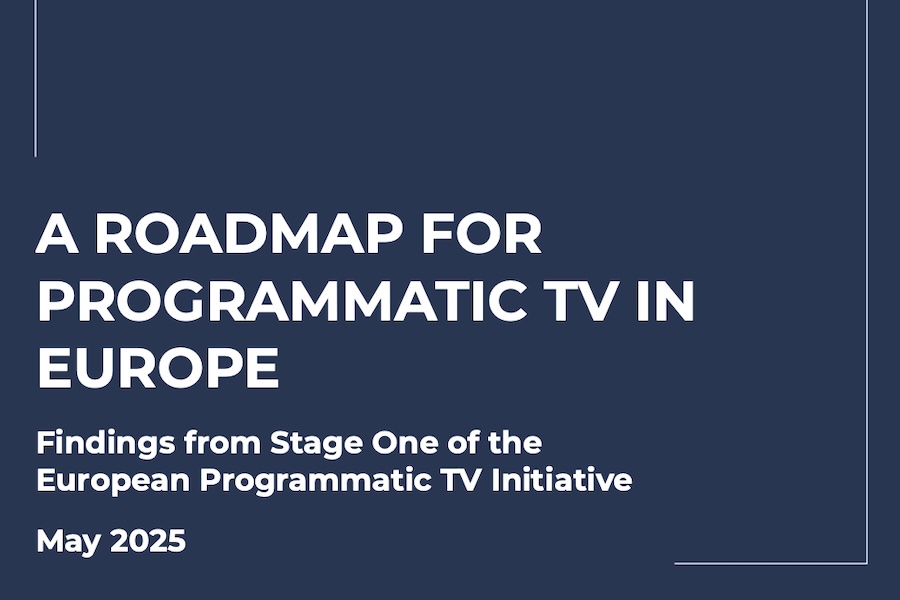 A ROADMAP FOR PROGRAMMATIC TV IN EUROPE

Findings from Stage One of the European Programmatic TV Initiative

May 2025